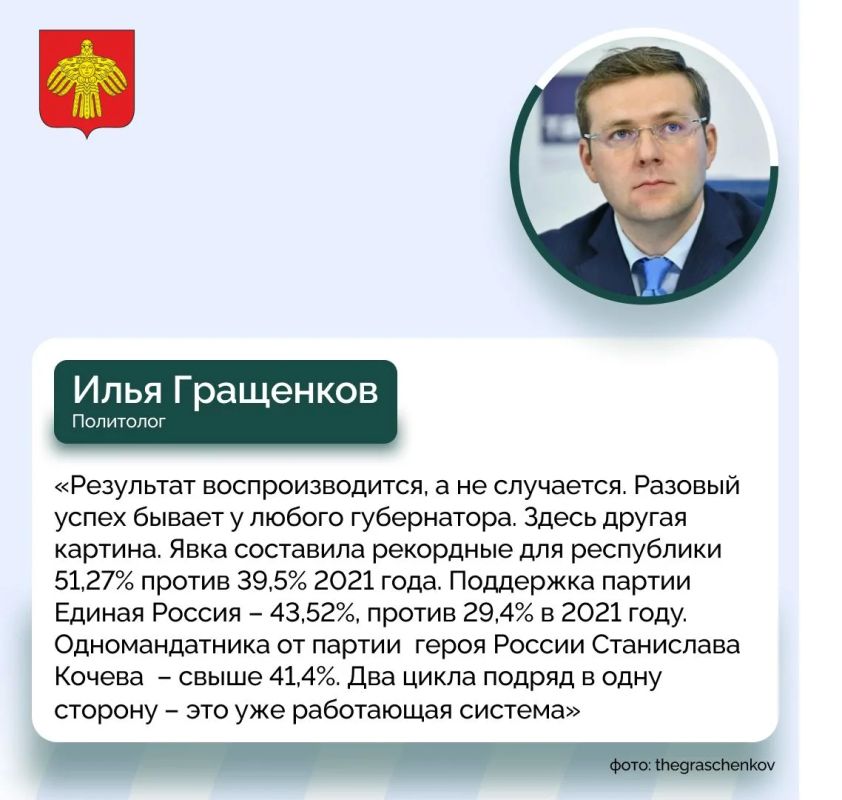 Илья Гращенков
Политолог

«Результат воспроизводится, а не случается. Разовый успех бывает у любого губернатора. Здесь другая картина. Явка составила рекордные для республики 51,27% против 39,5% 2021 года. Поддержка партии Единая Россия – 43,52%, против 29,4% в 2021 году. Одномандатника от партии героя России Станислава Кочева – свыше 41,4%. Два цикла подряд в одну сторону – это уже работающая система»

фото: thegraschenkov